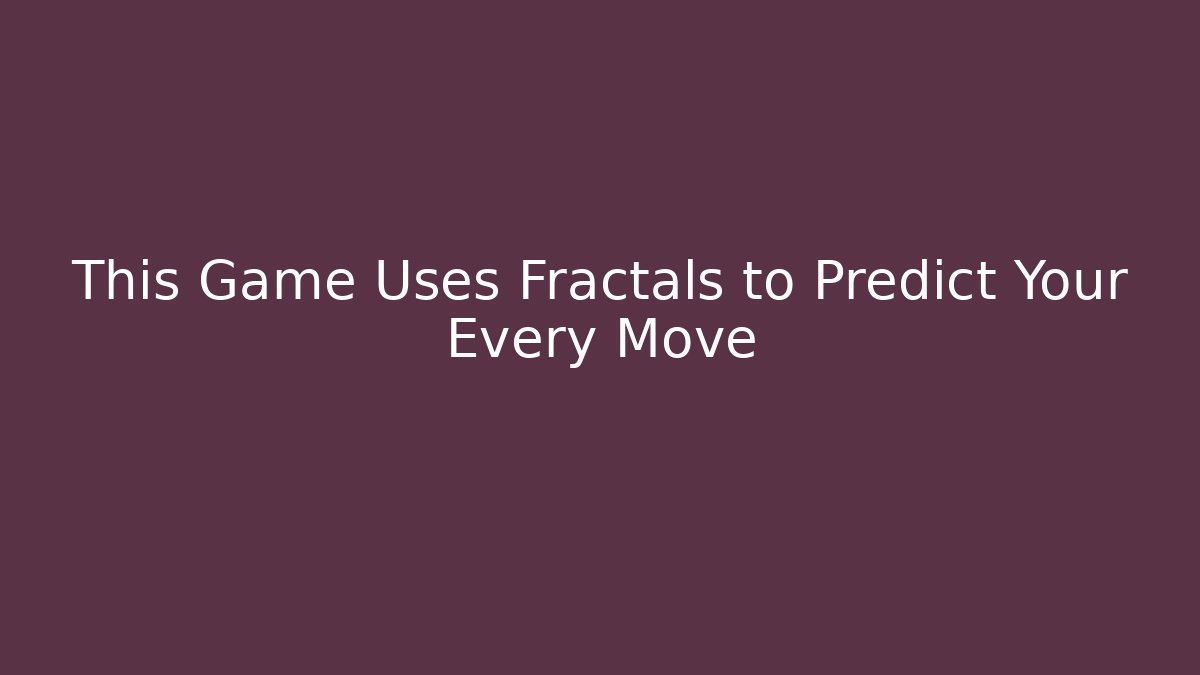 This Game Uses Fractals to Predict Your Every Move